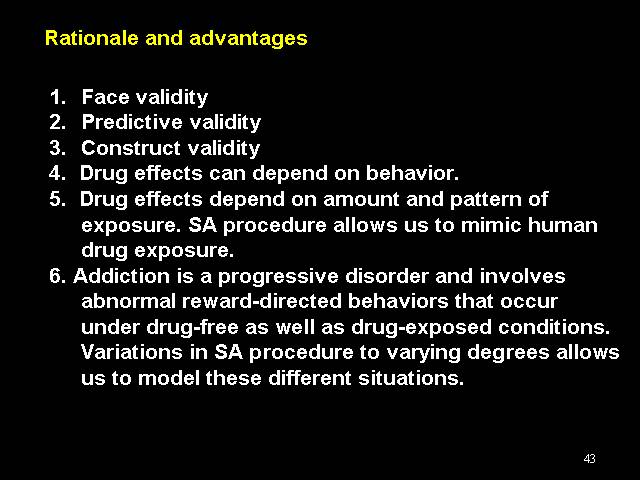 Rationale and advantages

1. Face validity
2. Predictive validity
3. Construct validity
4. Drug effects can depend on behavior.
5. Drug effects depend on amount and pattern of exposure. SA procedure allows us to mimic human drug exposure.
6. Addiction is a progressive disorder and involves abnormal reward-directed behaviors that occur under drug-free as well as drug-exposed conditions. Variations in SA procedure to varying degrees allows us to model these different situations.

43